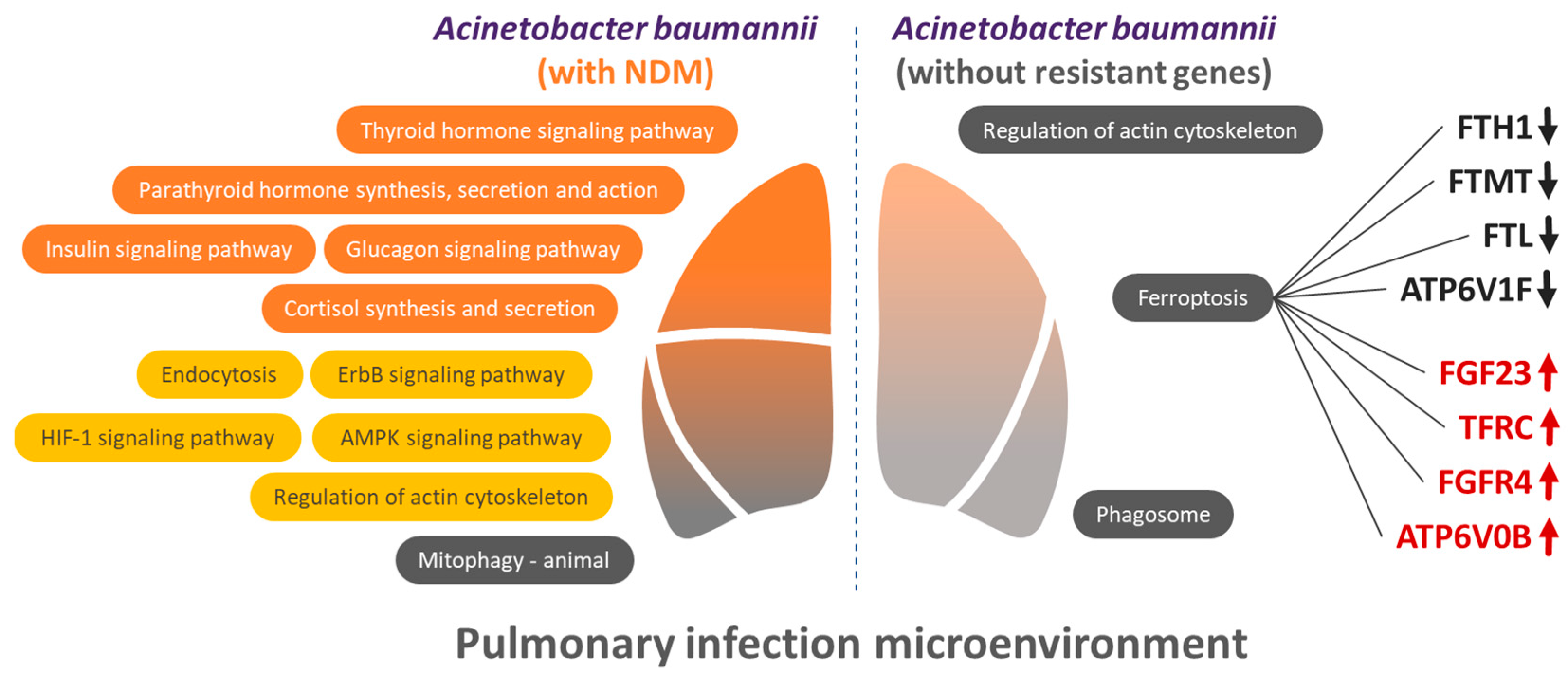 Acinetobacter baumannii
(with NDM)

Thyroid hormone signaling pathway

Parathyroid hormone synthesis, secretion and action

Insulin signaling pathway

Glucagon signaling pathway

Cortisol synthesis and secretion

Endocytosis

ErbB signaling pathway

HIF-1 signaling pathway

AMPK signaling pathway

Regulation of actin cytoskeleton

Mitophagy - animal

Acinetobacter baumannii
(without resistant genes)

Regulation of actin cytoskeleton

Ferroptosis

Phagosome

FTH1↓

FTMT↓

FTL↓

ATP6V1F↓

FGF23↑

TFRC↑

FGFR4↑

ATP6V0B↑

Pulmonary infection microenvironment